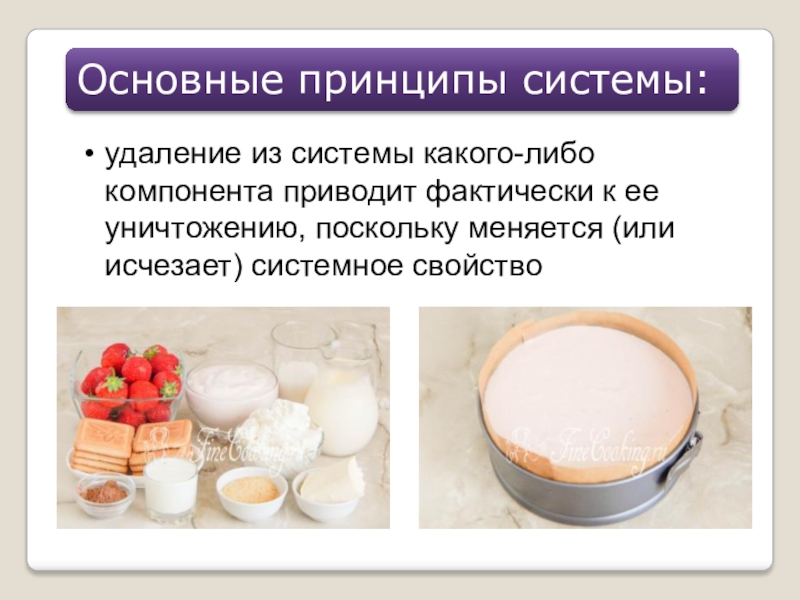 Основные принципы системы:

• удаление из системы какого-либо компонента приводит фактически к ее уничтожению, поскольку меняется (или исчезает) системное свойство

FineCooking.ru

FineCooking.ru